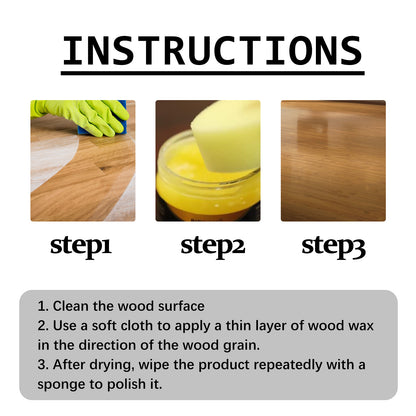 INSTRUCTIONS

step1

step2

step3

1. Clean the wood surface
2. Use a soft cloth to apply a thin layer of wood wax in the direction of the wood grain.
3. After drying, wipe the product repeatedly with a sponge to polish it.